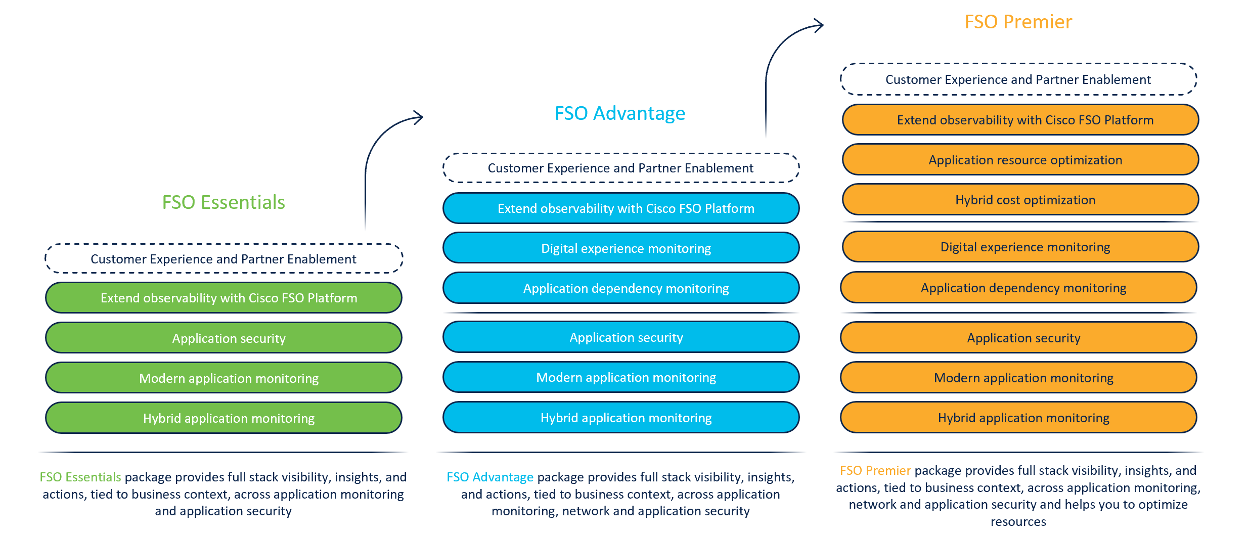 FSO Essentials

Customer Experience and Partner Enablement

Extend observability with Cisco FSO Platform

Application security

Modern application monitoring

Hybrid application monitoring

FSO Essentials package provides full stack visibility, insights, and actions, tied to business context, across application monitoring and application security

FSO Advantage

Customer Experience and Partner Enablement

Extend observability with Cisco FSO Platform

Digital experience monitoring

Application dependency monitoring

Application security

Modern application monitoring

Hybrid application monitoring

FSO Advantage package provides full stack visibility, insights, and actions, tied to business context, across application monitoring, network and application security

FSO Premier

Customer Experience and Partner Enablement

Extend observability with Cisco FSO Platform

Application resource optimization

Hybrid cost optimization

Digital experience monitoring

Application dependency monitoring

Application security

Modern application monitoring

Hybrid application monitoring

FSO Premier package provides full stack visibility, insights, and actions, tied to business context, across application monitoring, network and application security and helps you to optimize resources